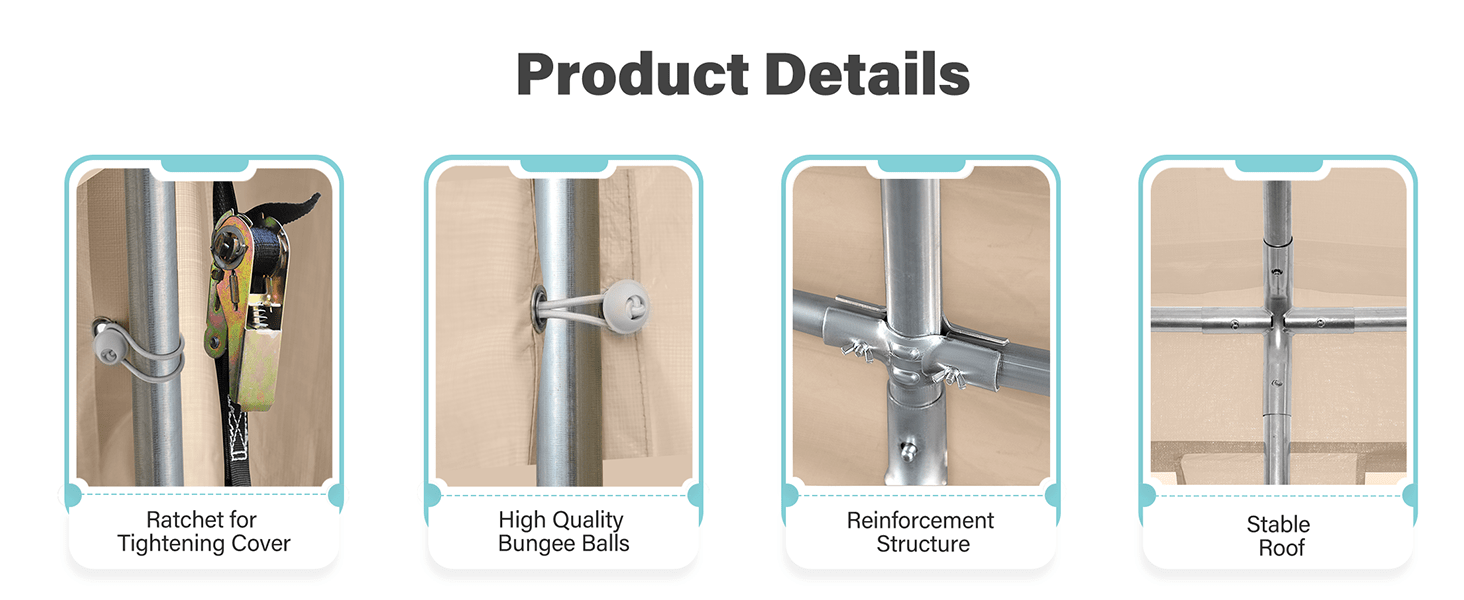 Product Details

Ratchet for Tightening Cover

High Quality Bungee Balls

Reinforcement Structure

Stable Roof